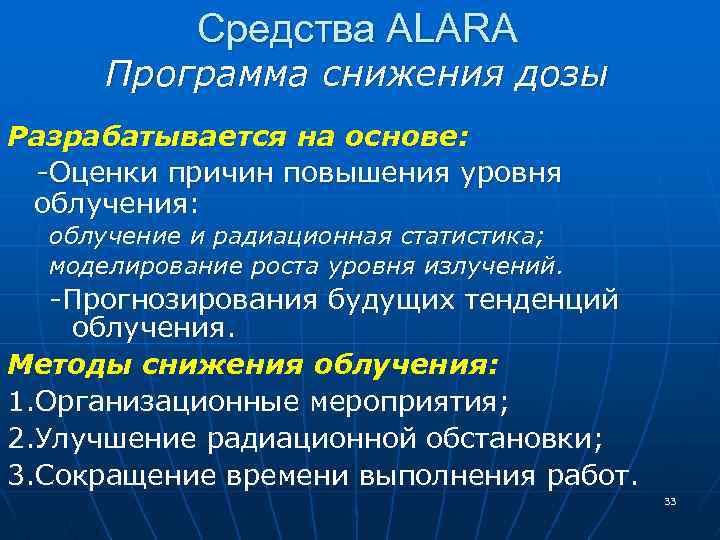 Средства ALARA
Программа снижения дозы

Разрабатывается на основе:

-Оценки причин повышения уровня облучения:

облучение и радиационная статистика;

моделирование роста уровня излучений.

-Прогнозирования будущих тенденций облучения.

Методы снижения облучения:

1.Организационные мероприятия;

2.Улучшение радиационной обстановки;

3.Сокращение времени выполнения работ.

33